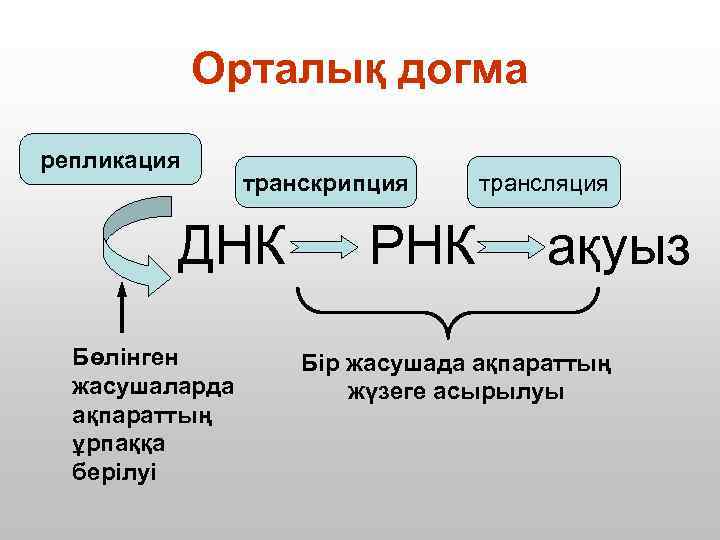 Орталық догма

репликация

транскрипция

трансляция

ДНК РНК ақуыз

Бөлінген жасушаларда ақпараттың ұрпаққа берілуі

Бір жасушада ақпараттың жүзеге асырылуы